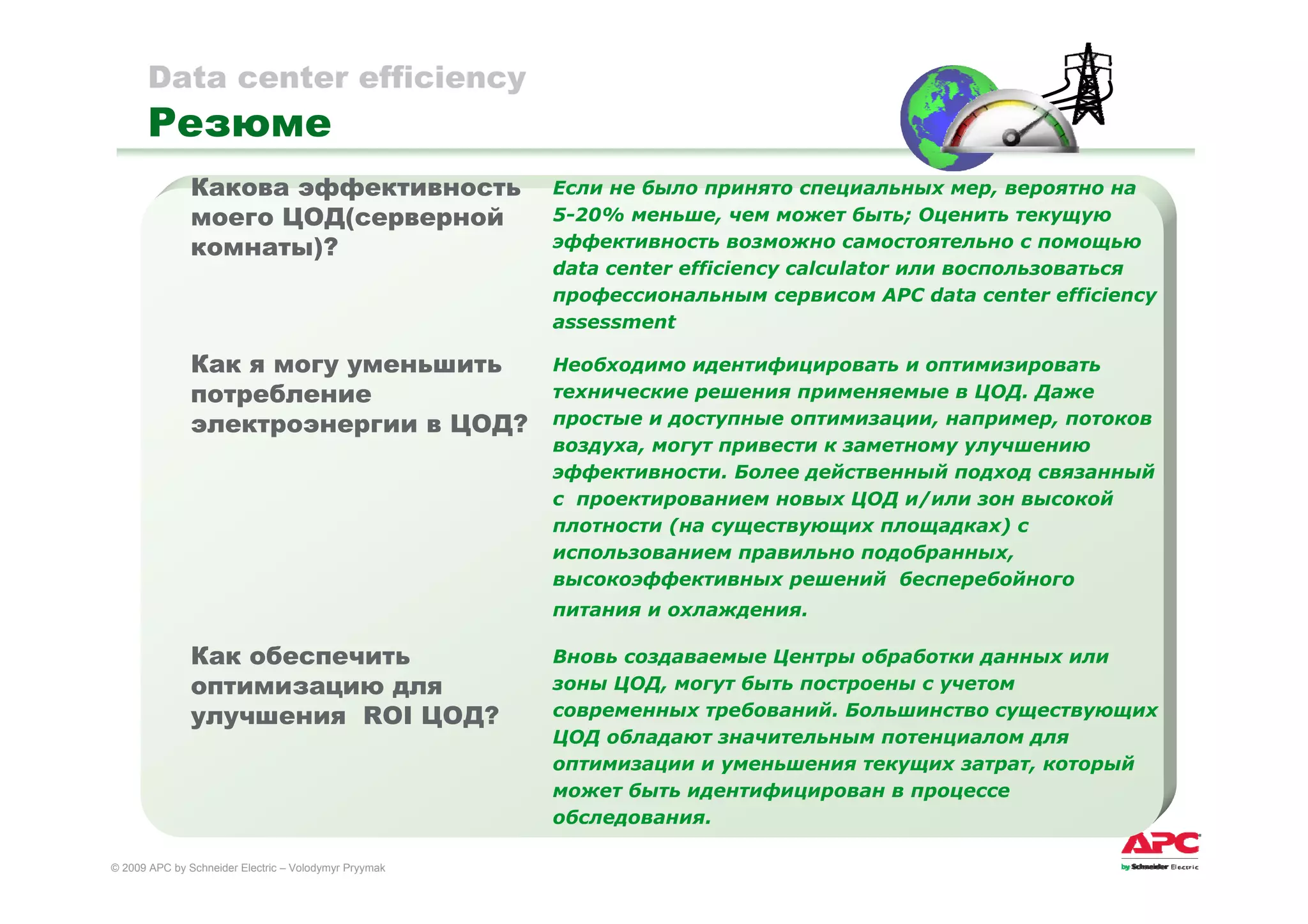 Data center efficiency
Резюме

Какова эффективность моего ЦОД(серверной комнаты)?

Если не было принято специальных мер, вероятно на 5-20% меньше, чем может быть; Оценить текущую эффективность возможно самостоятельно с помощью data center efficiency calculator или воспользоваться профессиональным сервисом APC data center efficiency assessment

Как я могу уменьшить потребление электроэнергии в ЦОД?

Необходимо идентифицировать и оптимизировать технические решения применяемые в ЦОД. Даже простые и доступные оптимизации, например, потоков воздуха, могут привести к заметному улучшению эффективности. Более действенный подход связанный с проектированием новых ЦОД и/или зон высокой плотности (на существующих площадках) с использованием правильно подобранных, высокоэффективных решений бесперебойного питания и охлаждения.

Как обеспечить оптимизацию для улучшения ROI ЦОД?

Вновь создаваемые Центры обработки данных или зоны ЦОД, могут быть построены с учетом современных требований. Большинство существующих ЦОД обладают значительным потенциалом для оптимизации и уменьшения текущих затрат, который может быть идентифицирован в процессе обследования.

© 2009 APC by Schneider Electric – Volodymyr Pryymak

APC
by Schneider Electric